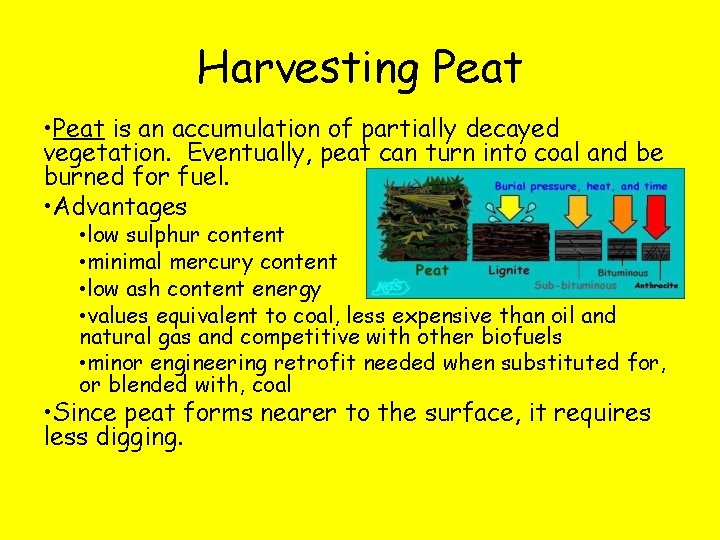 Harvesting Peat

•Peat is an accumulation of partially decayed vegetation. Eventually, peat can turn into coal and be burned for fuel.

•Advantages

•low sulphur content

•minimal mercury content

•low ash content energy

•values equivalent to coal, less expensive than oil and natural gas and competitive with other biofuels

•minor engineering retrofit needed when substituted for, or blended with, coal

•Since peat forms nearer to the surface, it requires less digging.

Burial pressure, heat, and time

Peat

Lignite

Sub-bituminous

Bituminous

Anthracite

KGS